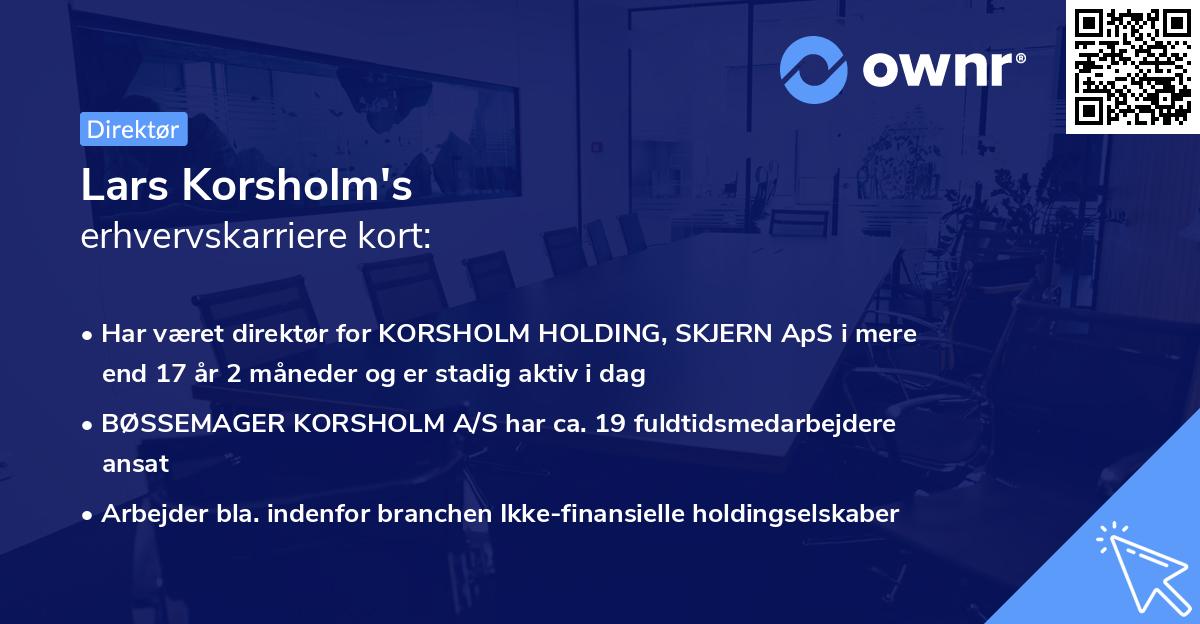 ownr®

Direktør

Lars Korsholm's
erhvervskarriere kort:

• Har været direktør for KORSHOLM HOLDING, SKJERN ApS i mere end 17 år 2 måneder og er stadig aktiv i dag

• BØSSEMAGER KORSHOLM A/S har ca. 19 fuldtidsmedarbejdere ansat

• Arbejder bla. indenfor branchen Ikke-finansielle holdingselskaber